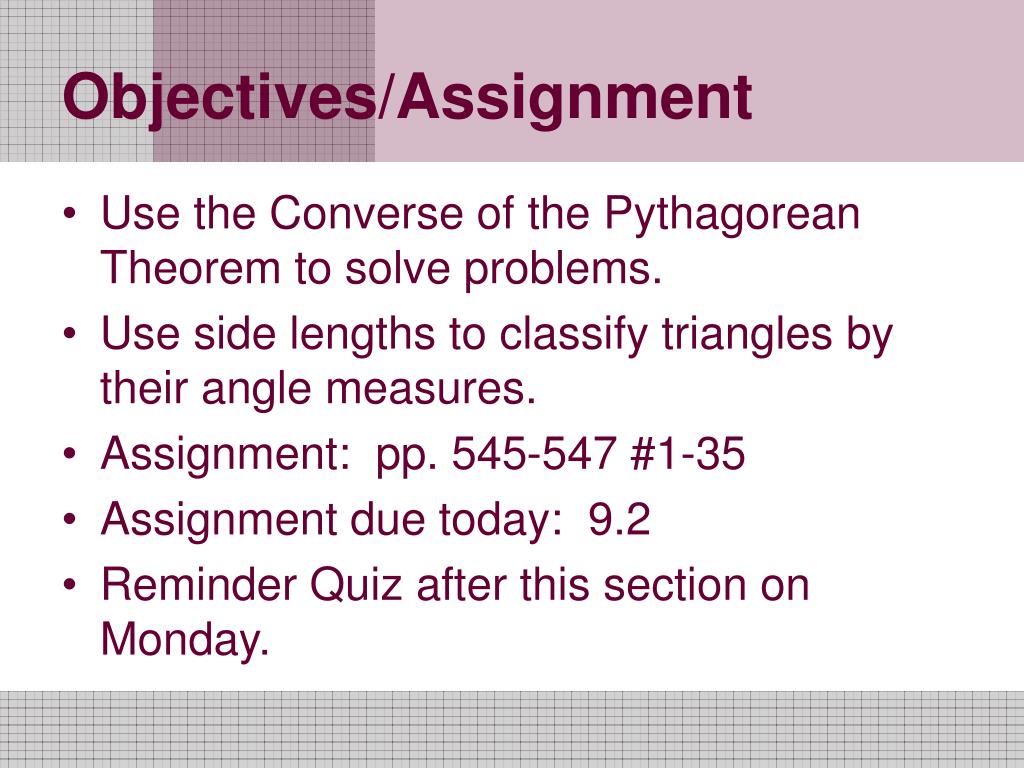 Objectives/Assignment

• Use the Converse of the Pythagorean Theorem to solve problems.
• Use side lengths to classify triangles by their angle measures.
• Assignment: pp. 545-547 #1-35
• Assignment due today: 9.2
• Reminder Quiz after this section on Monday.